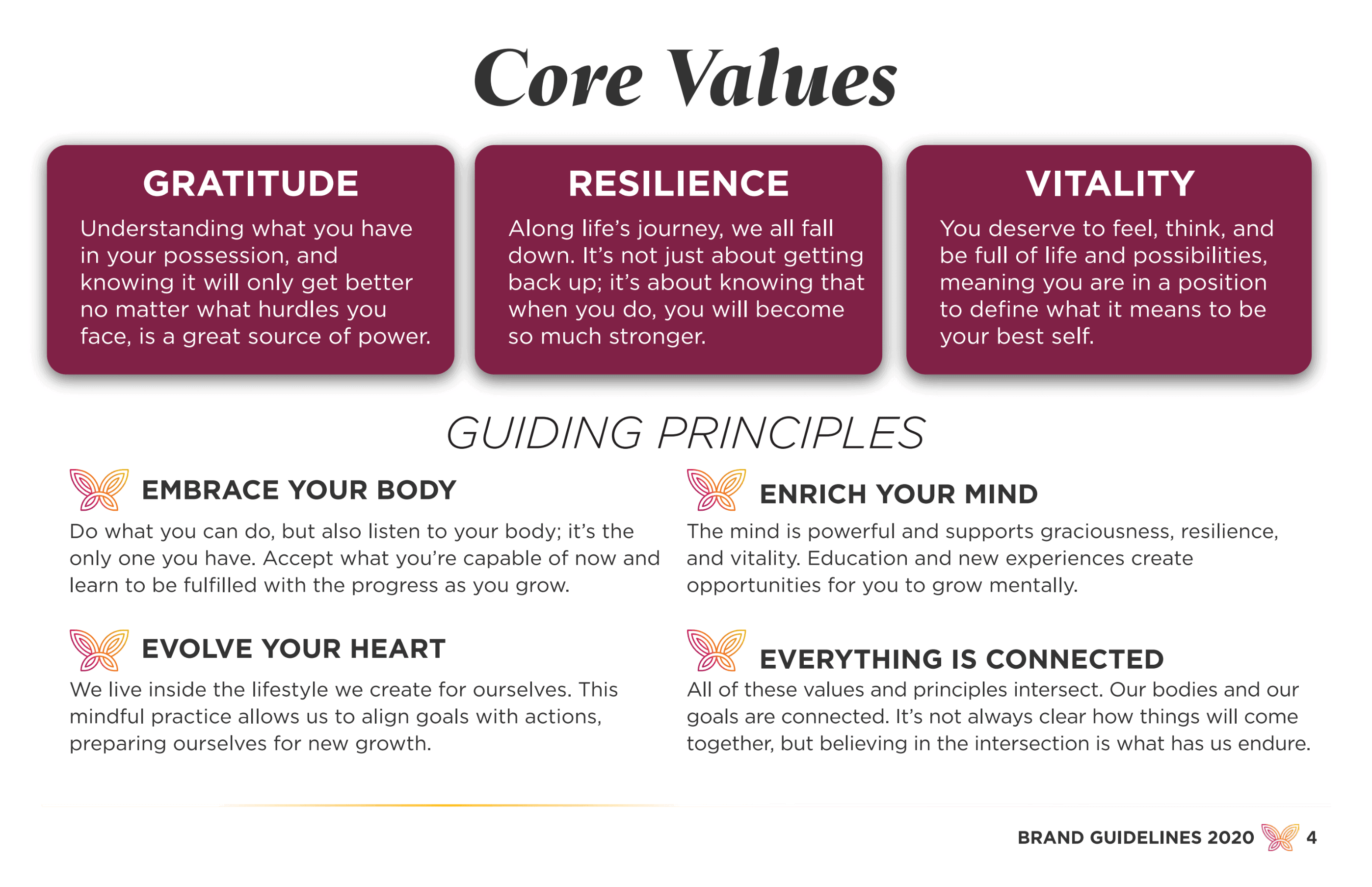 Core Values

GRATITUDE

Understanding what you have in your possession, and knowing it will only get better no matter what hurdles you face, is a great source of power.

RESILIENCE

Along life's journey, we all fall down. It's not just about getting back up; it's about knowing that when you do, you will become so much stronger.

VITALITY

You deserve to feel, think, and be full of life and possibilities, meaning you are in a position to define what it means to be your best self.

GUIDING PRINCIPLES

EMBRACE YOUR BODY

Do what you can do, but also listen to your body; it's the only one you have. Accept what you're capable of now and learn to be fulfilled with the progress as you grow.

EVOLVE YOUR HEART

We live inside the lifestyle we create for ourselves. This mindful practice allows us to align goals with actions, preparing ourselves for new growth.

ENRICH YOUR MIND

The mind is powerful and supports graciousness, resilience, and vitality. Education and new experiences create opportunities for you to grow mentally.

EVERYTHING IS CONNECTED

All of these values and principles intersect. Our bodies and our goals are connected. It's not always clear how things will come together, but believing in the intersection is what has us endure.

BRAND GUIDELINES 2020 4